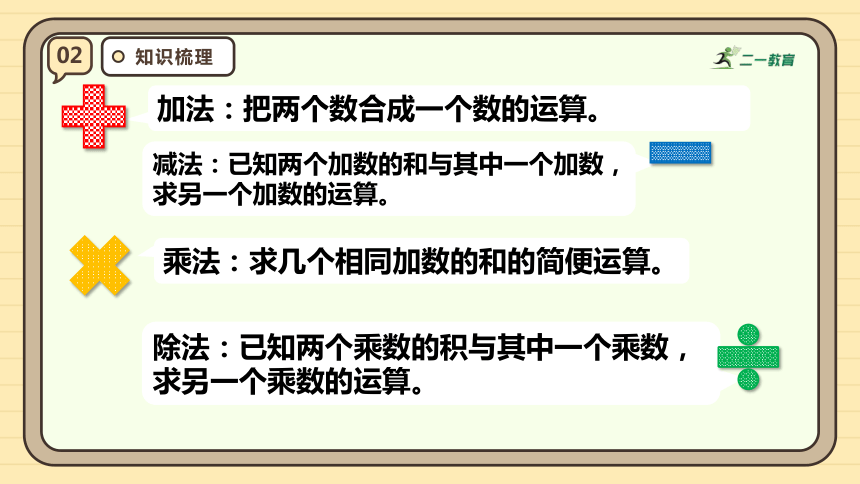 02

知识梳理

二一教育

加法：把两个数合成一个数的运算。

减法：已知两个加数的和与其中一个加数，求另一个加数的运算。

乘法：求几个相同加数的和的简便运算。

除法：已知两个乘数的积与其中一个乘数，求另一个乘数的运算。